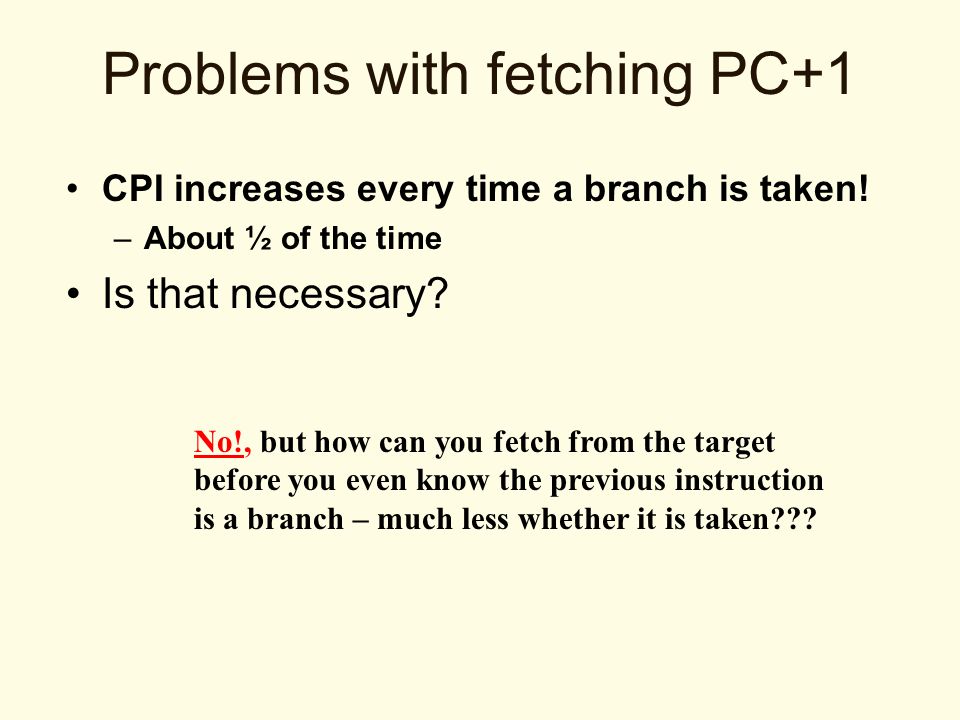 Problems with fetching PC+1

• CPI increases every time a branch is taken!
  – About ½ of the time
• Is that necessary?

No!, but how can you fetch from the target before you even know the previous instruction is a branch – much less whether it is taken???